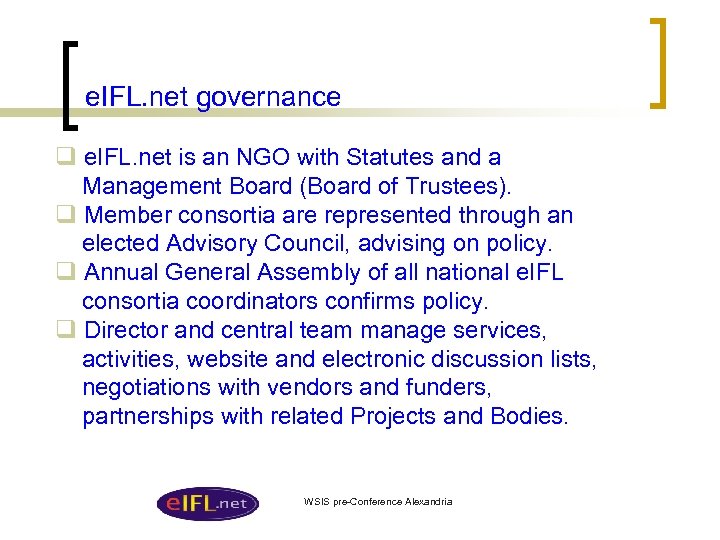 eIFL.net governance

❑ eIFL.net is an NGO with Statutes and a Management Board (Board of Trustees).
❑ Member consortia are represented through an elected Advisory Council, advising on policy.
❑ Annual General Assembly of all national eIFL consortia coordinators confirms policy.
❑ Director and central team manage services, activities, website and electronic discussion lists, negotiations with vendors and funders, partnerships with related Projects and Bodies.

eIFL.net

WSIS pre-Conference Alexandria